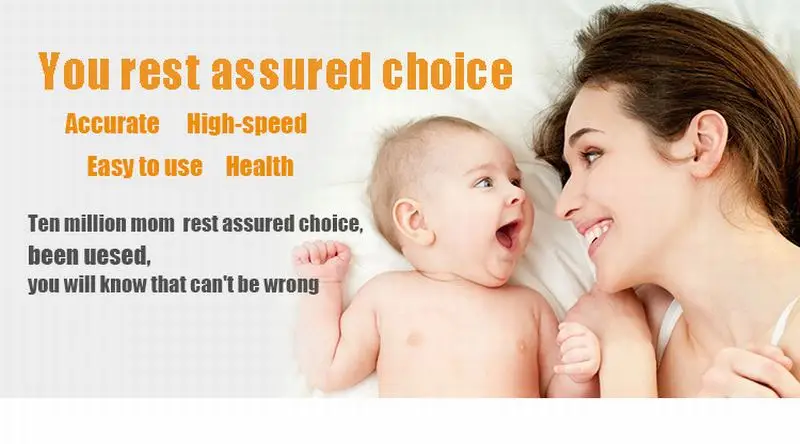 You rest assured choice

Accurate High-speed

Easy to use Health

Ten million mom rest assured choice,
been uesed,
you will know that can't be wrong